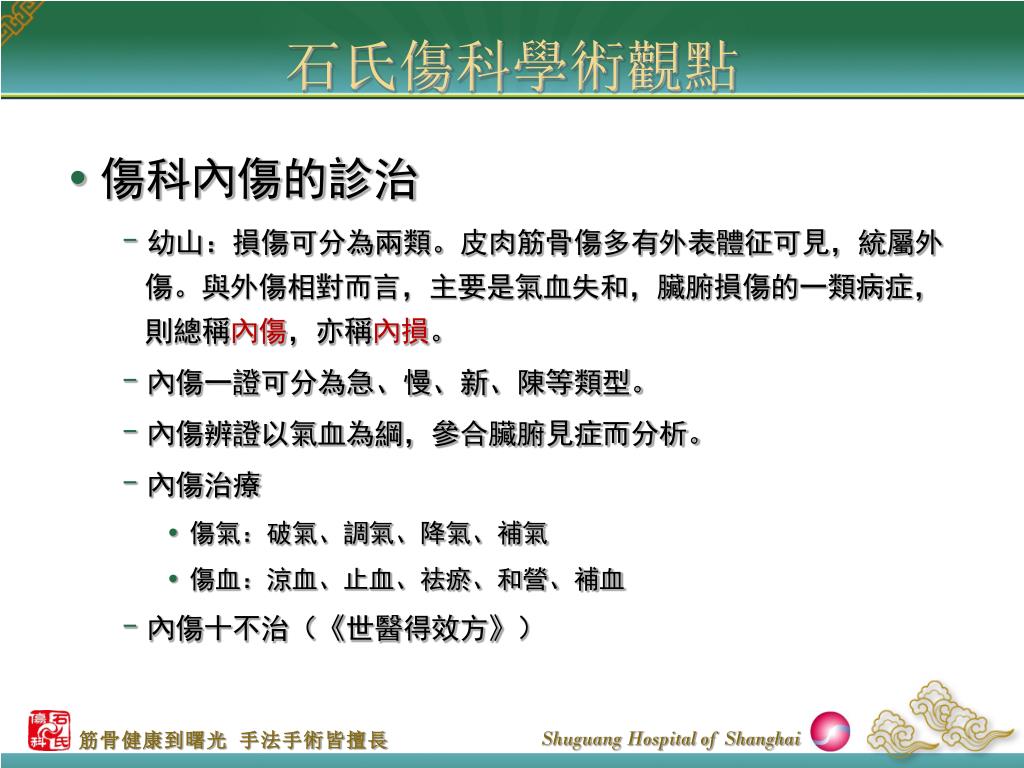 石氏傷科學術觀點

• 傷科內傷的診治

– 幼山：損傷可分為兩類。皮肉筋骨傷多有外表體征可見，統屬外傷。與外傷相對而言，主要是氣血失和，臟腑損傷的一類病症，則總稱內傷，亦稱內損。

– 內傷一證可分為急、慢、新、陳等類型。

– 內傷辨證以氣血為綱，參合臟腑見症而分析。

– 內傷治療

• 傷氣：破氣、調氣、降氣、補氣

• 傷血：涼血、止血、祛瘀、和營、補血

– 內傷十不治（《世醫得效方》）

石氏傷科

筋骨健康到曙光 手法手術皆擅長

Shuguang Hospital of Shanghai